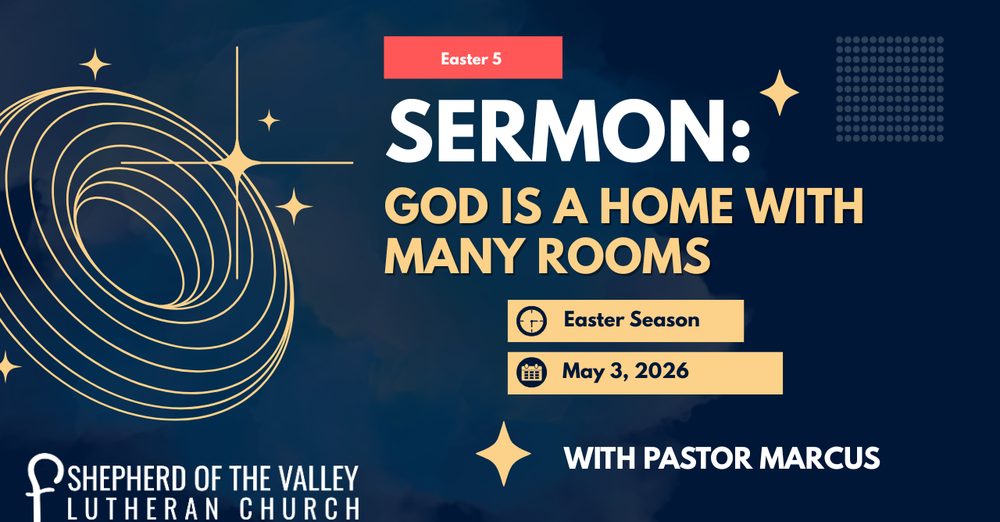 Easter 5

SERMON:

GOD IS A HOME WITH MANY ROOMS

Easter Season

May 3, 2026

WITH PASTOR MARCUS

SHEPHERD OF THE VALLEY
LUTHERAN CHURCH